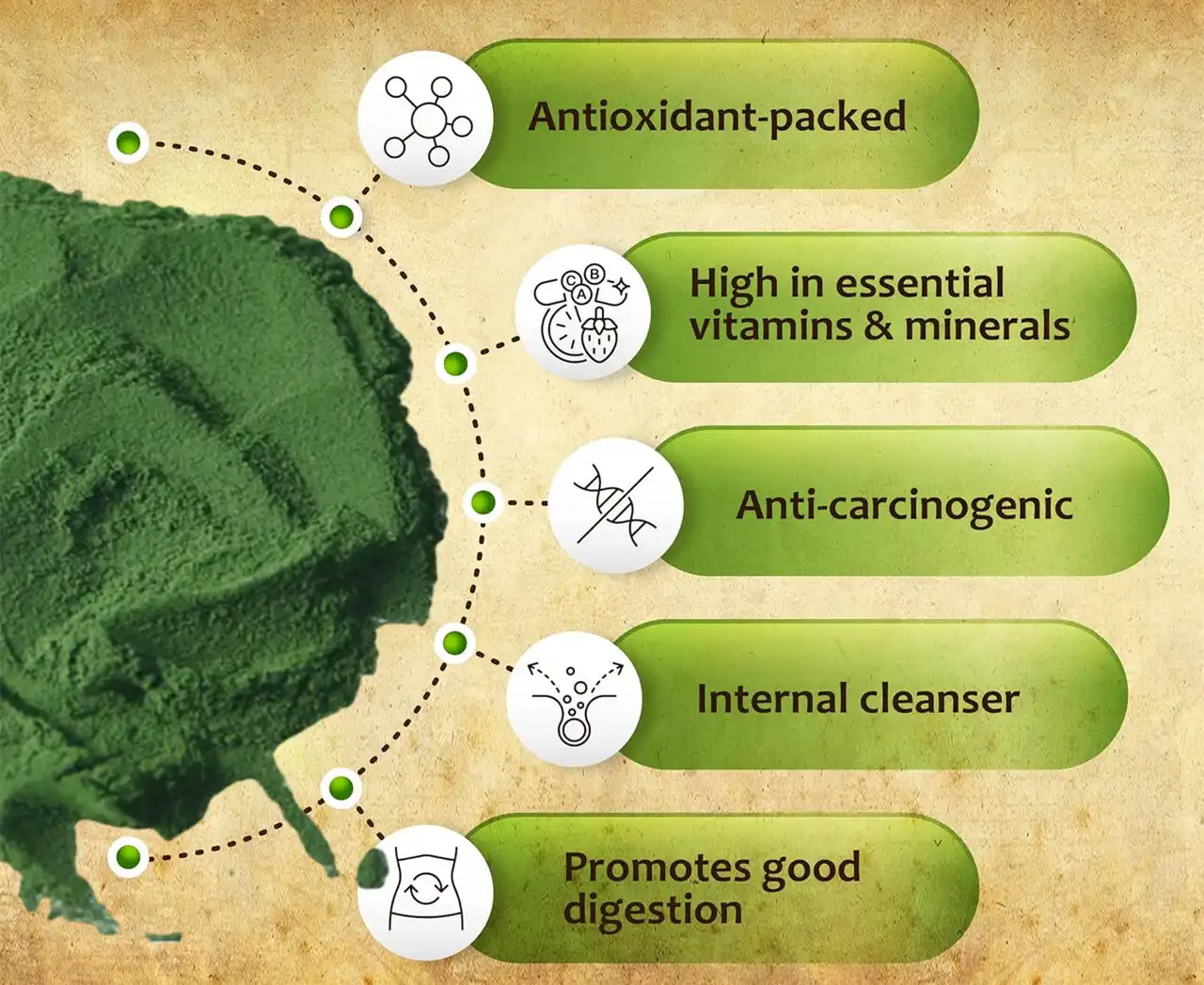 Antioxidant-packed

High in essential vitamins & minerals

Anti-carcinogenic

Internal cleanser

Promotes good digestion